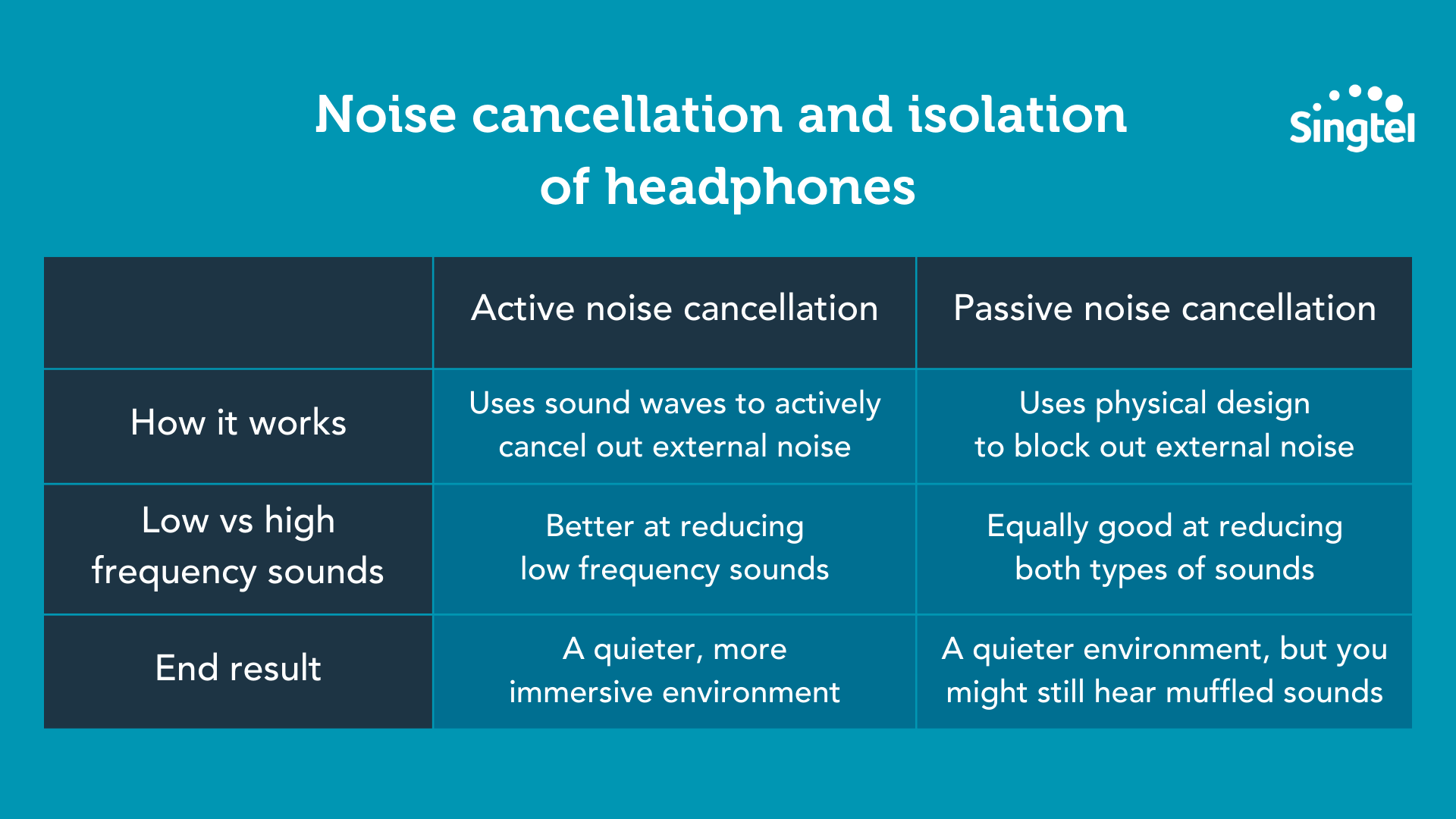 Noise cancellation and isolation of headphones

Singtel

| | Active noise cancellation | Passive noise cancellation |
|---|---|---|
| How it works | Uses sound waves to actively cancel out external noise | Uses physical design to block out external noise |
| Low vs high frequency sounds | Better at reducing low frequency sounds | Equally good at reducing both types of sounds |
| End result | A quieter, more immersive environment | A quieter environment, but you might still hear muffled sounds |